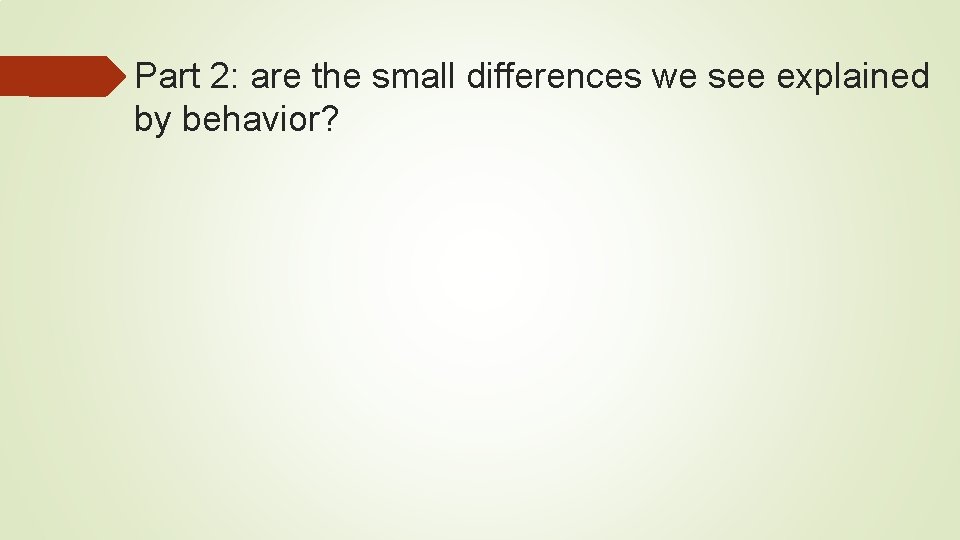 Part 2: are the small differences we see explained by behavior?